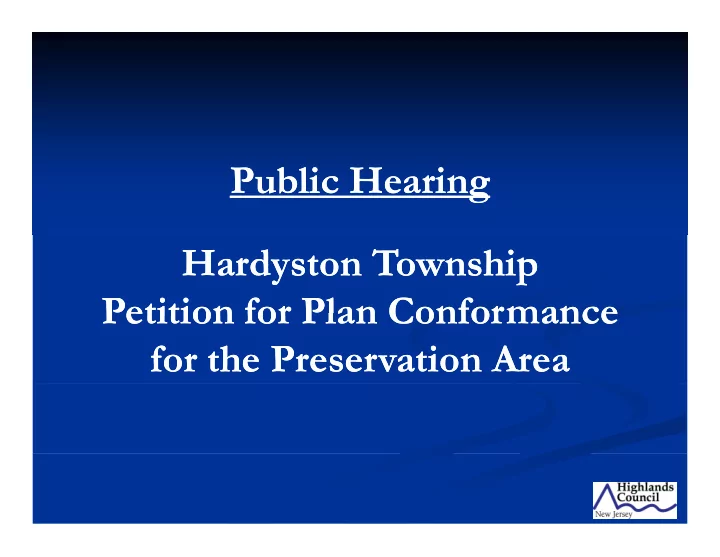 Public Hearing

Hardyston Township
Petition for Plan Conformance
for the Preservation Area

Highlands
Council
New Jersey